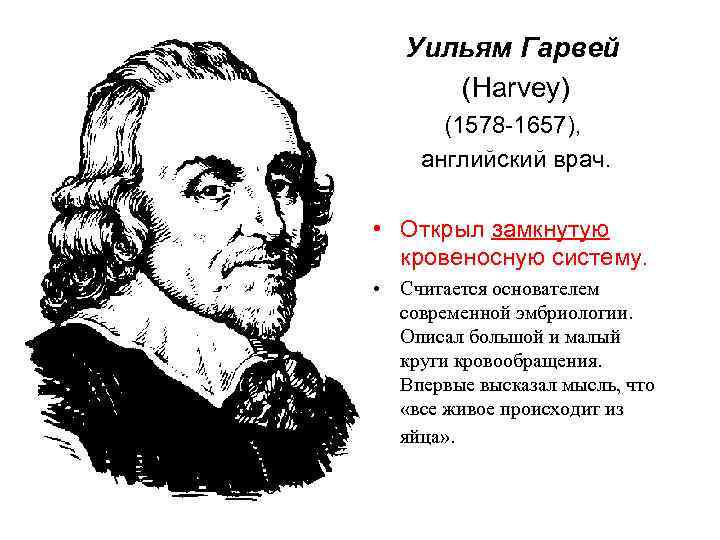 Уильям Гарвей (Harvey) (1578-1657), английский врач.

• Открыл замкнутую кровеносную систему.

• Считается основателем современной эмбриологии. Описал большой и малый круги кровообращения. Впервые высказал мысль, что «все живое происходит из яйца».